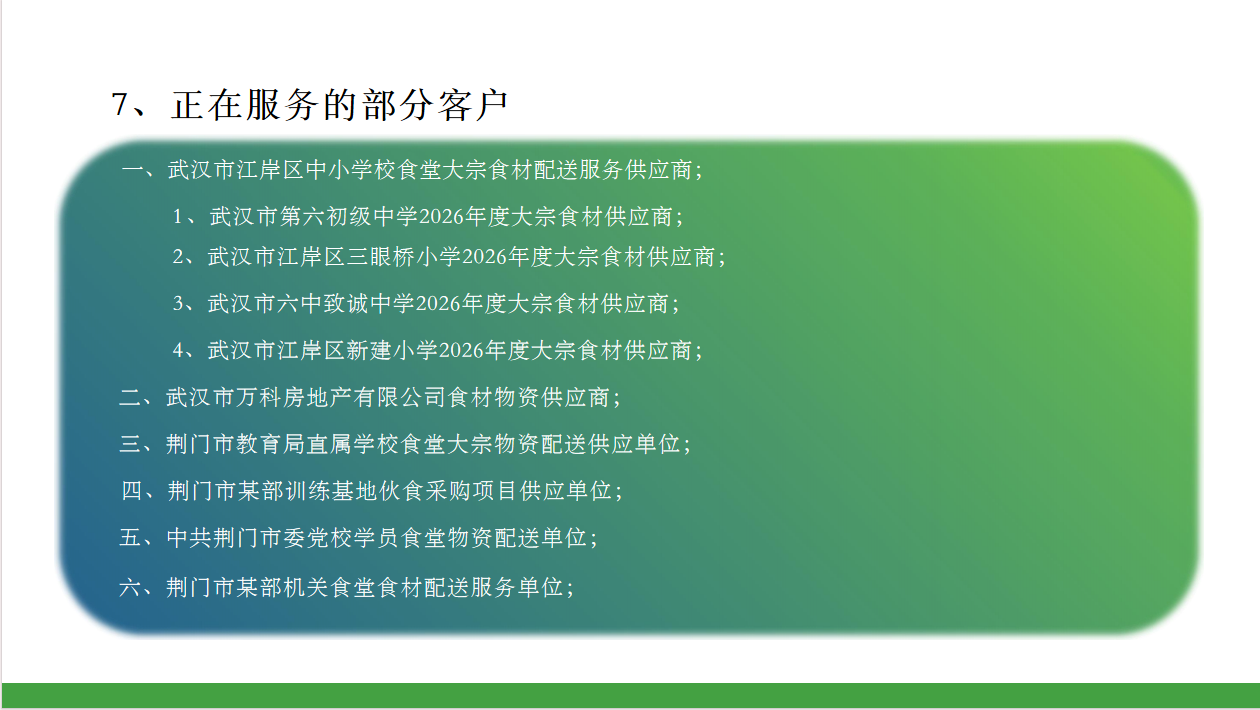 7、正在服务的部分客户

一、武汉市江岸区中小学校食堂大宗食材配送服务供应商；

1、武汉市第六初级中学2026年度大宗食材供应商；

2、武汉市江岸区三眼桥小学2026年度大宗食材供应商；

3、武汉市六中致诚中学2026年度大宗食材供应商；

4、武汉市江岸区新建小学2026年度大宗食材供应商；

二、武汉市万科房地产有限公司食材物资供应商；

三、荆门市教育局直属学校食堂大宗物资配送供应单位；

四、荆门市某部训练基地伙食采购项目供应单位；

五、中共荆门市委党校学员食堂物资配送单位；

六、荆门市某部机关食堂食材配送服务单位；